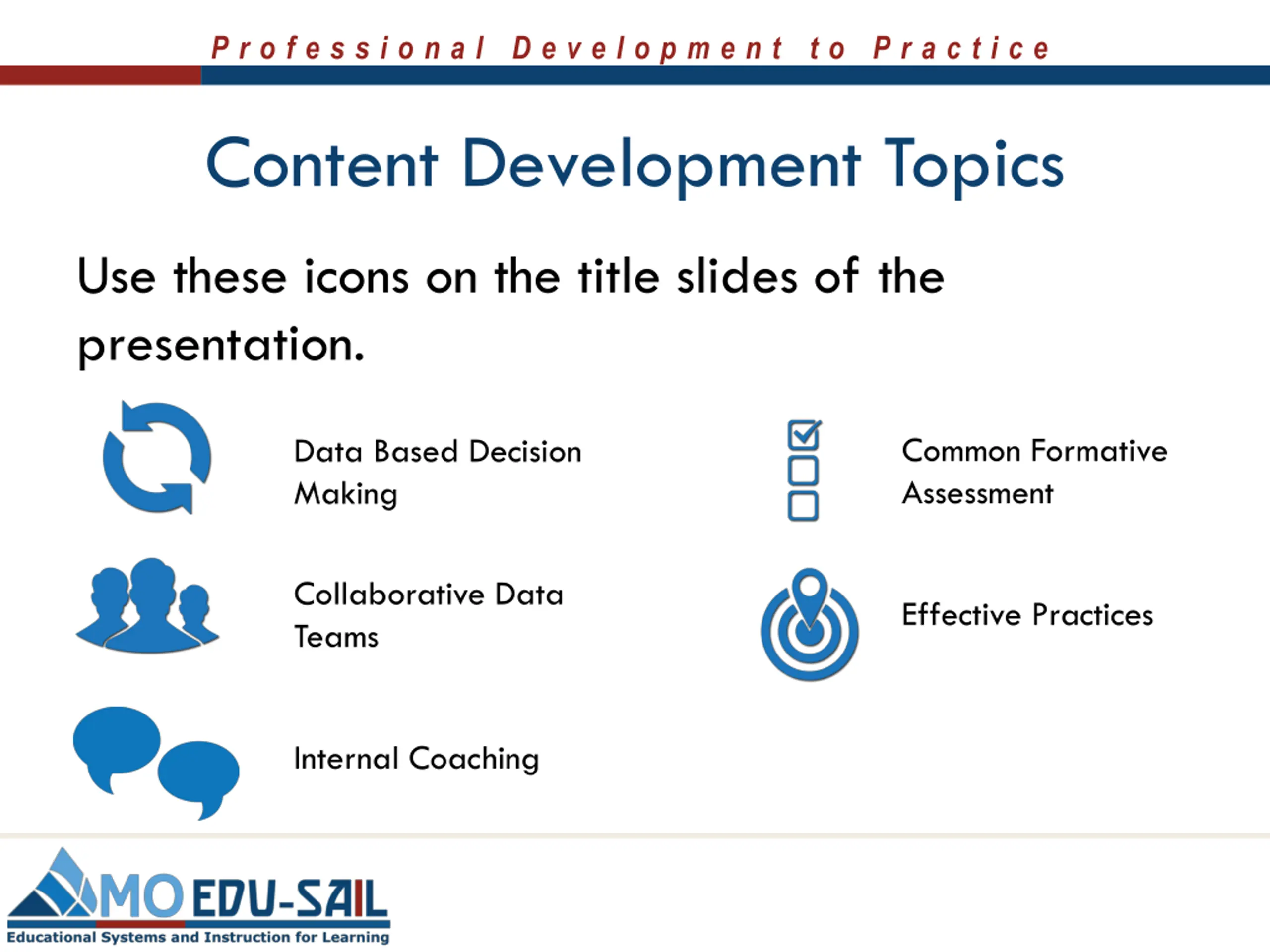 Professional Development to Practice

Content Development Topics

Use these icons on the title slides of the presentation.

Data Based Decision Making

Collaborative Data Teams

Internal Coaching

Common Formative Assessment

Effective Practices

MO EDU-SAIL
Educational Systems and Instruction for Learning